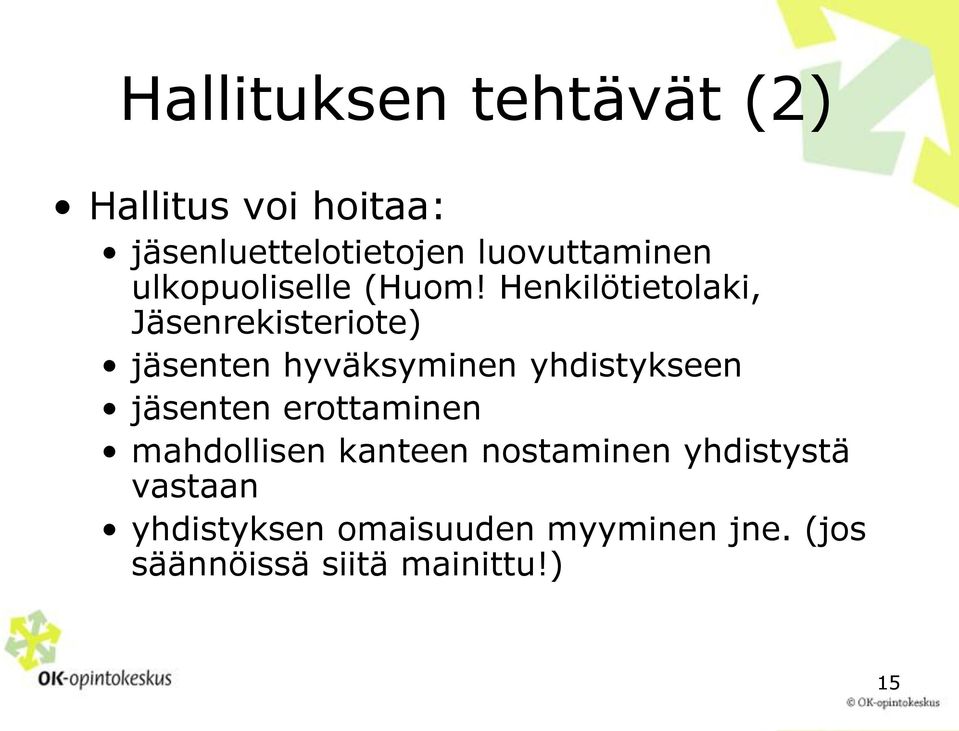 Hallituksen tehtävät (2)

• Hallitus voi hoitaa:
  • jäsenluettelotietojen luovuttaminen ulkopuoliselle (Huom! Henkilötietolaki, Jäsenrekisteriote)
  • jäsenten hyväksyminen yhdistykseen
  • jäsenten erottaminen
  • mahdollisen kanteen nostaminen yhdistystä vastaan
  • yhdistyksen omaisuuden myyminen jne. (jos säännöissä siitä mainittu!)

OK-opintokeskus

15

© OK-opintokeskus